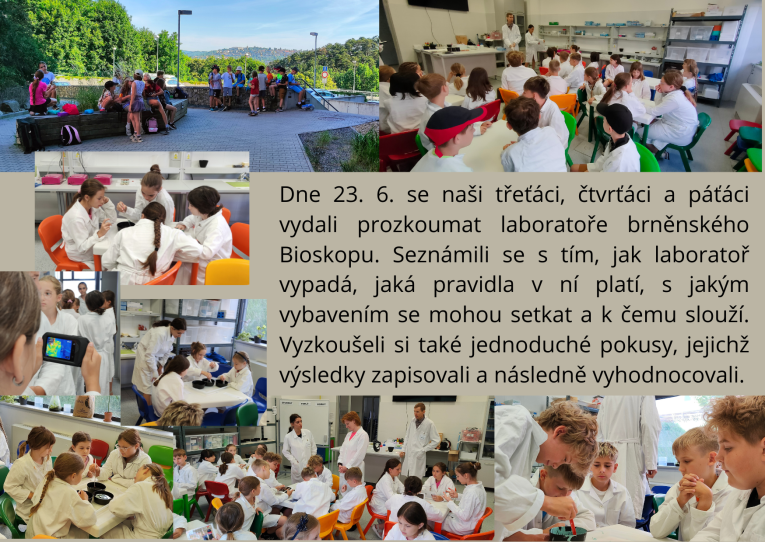 Dne 23. 6. se naši třeťáci, čtvrťáci a páťáci vydali prozkoumat laboratoře brněnského Bioskopu. Seznámili se s tím, jak laboratoř vypadá, jaká pravidla v ní platí, s jakým vybavením se mohou setkat a k čemu slouží. Vyzkoušeli si také jednoduché pokusy, jejichž výsledky zapisovali a následně vyhodnocovali.